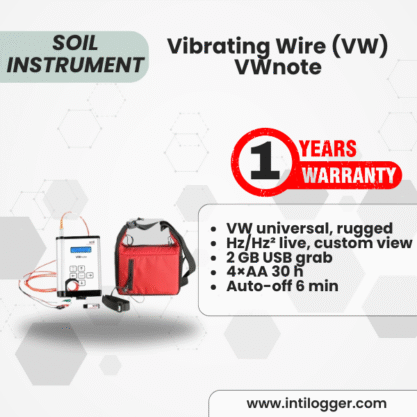 SOIL INSTRUMENT

Vibrating Wire (VW) VWnote

1 YEARS WARRANTY

VWnote

- VW universal, rugged
- Hz/Hz² live, custom view
- 2 GB USB grab
- 4×AA 30 h
- Auto-off 6 min

www.intilogger.com